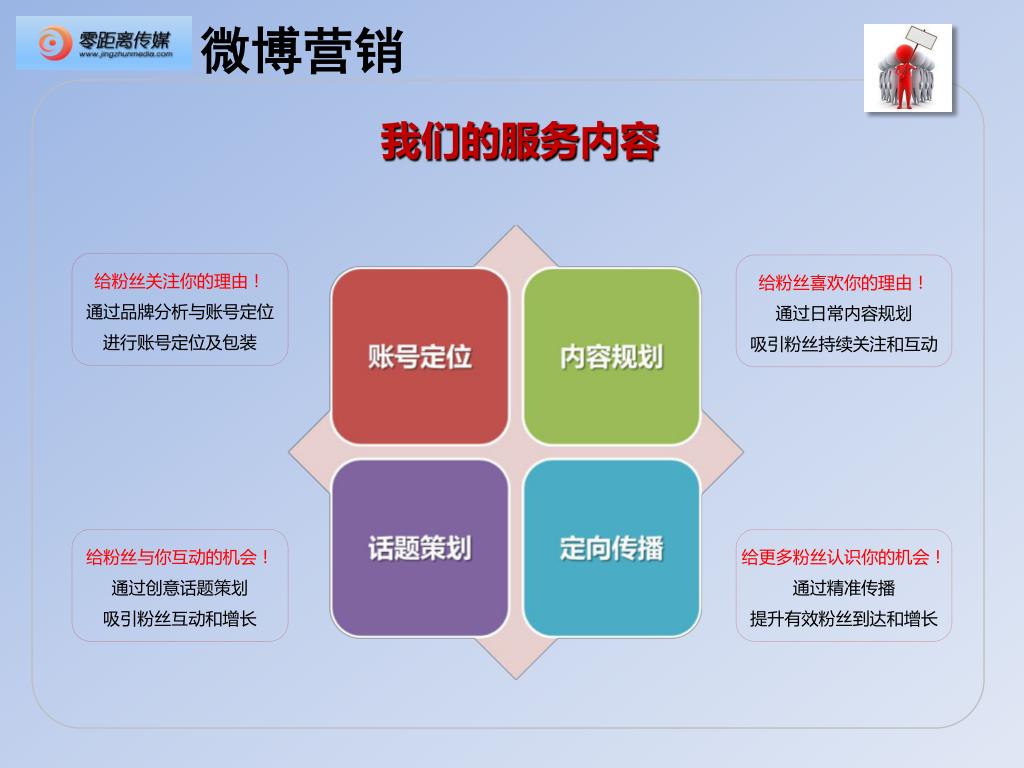 零距离传媒
www.jingzhunmedia.com

微博营销

我们的服务内容

给粉丝关注你的理由！
通过品牌分析与账号定位
进行账号定位及包装

账号定位

内容规划

给粉丝喜欢你的理由！
通过日常内容规划
吸引粉丝持续关注和互动

给粉丝与你互动的机会！
通过创意话题策划
吸引粉丝互动和增长

话题策划

定向传播

给更多粉丝认识你的机会！
通过精准传播
提升有效粉丝到达和增长